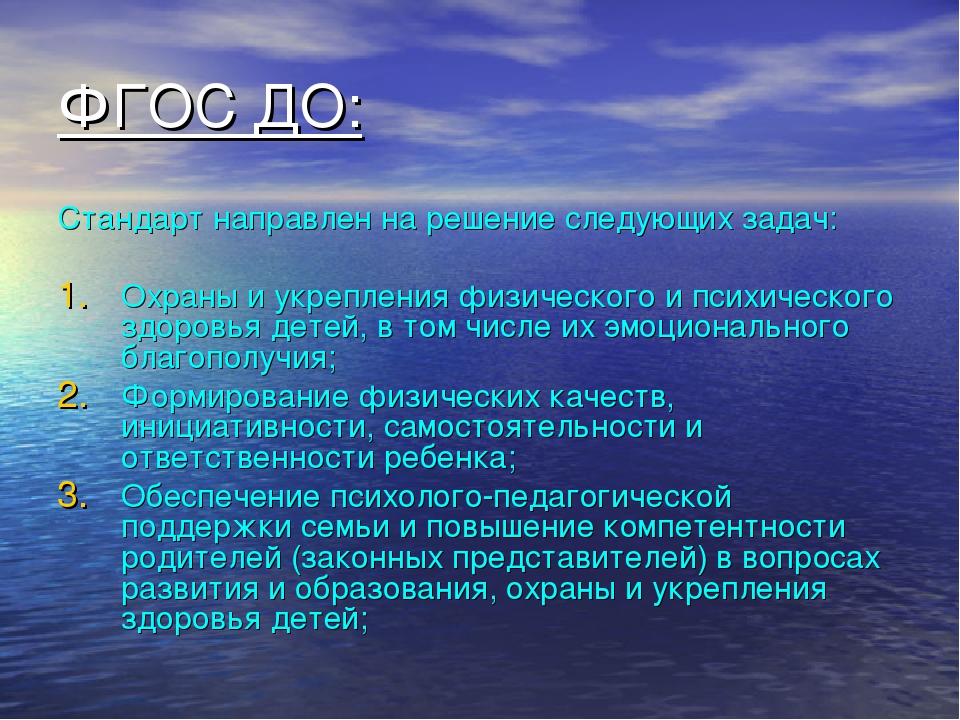 ФГОС ДО:

Стандарт направлен на решение следующих задач:

1. Охраны и укрепления физического и психического здоровья детей, в том числе их эмоционального благополучия;
2. Формирование физических качеств, инициативности, самостоятельности и ответственности ребенка;
3. Обеспечение психолого-педагогической поддержки семьи и повышение компетентности родителей (законных представителей) в вопросах развития и образования, охраны и укрепления здоровья детей;